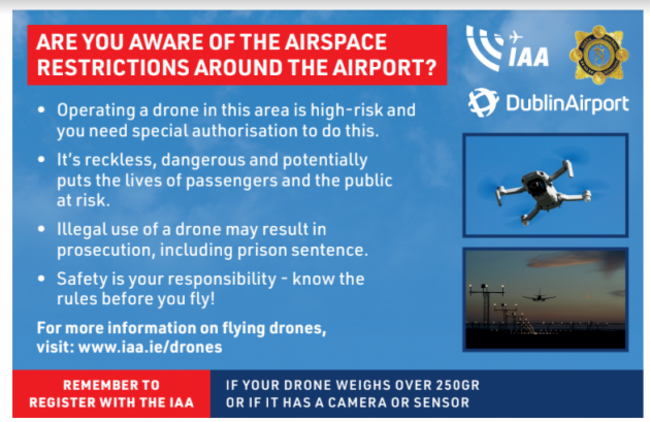 ARE YOU AWARE OF THE AIRSPACE RESTRICTIONS AROUND THE AIRPORT?

IAA

DublinAirport

• Operating a drone in this area is high-risk and you need special authorisation to do this.

• It's reckless, dangerous and potentially puts the lives of passengers and the public at risk.

• Illegal use of a drone may result in prosecution, including prison sentence.

• Safety is your responsibility - know the rules before you fly!

For more information on flying drones, visit: www.iaa.ie/drones

REMEMBER TO REGISTER WITH THE IAA

IF YOUR DRONE WEIGHS OVER 250GR OR IF IT HAS A CAMERA OR SENSOR